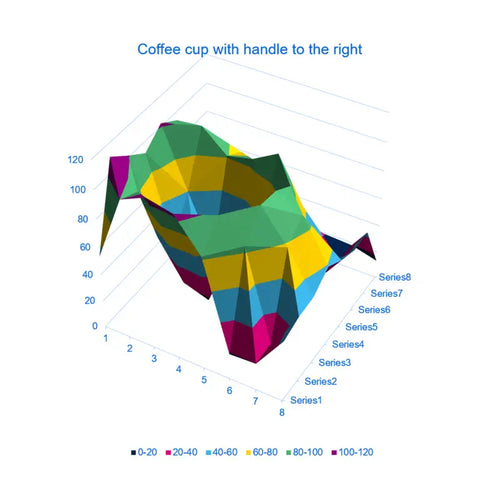 Coffee cup with handle to the right

120
100
80
60
40
20
0

1
2
3
4
5
6
7
8

Series8
Series7
Series6
Series5
Series4
Series3
Series2
Series1

0-20 20-40 40-60 60-80 80-100 100-120